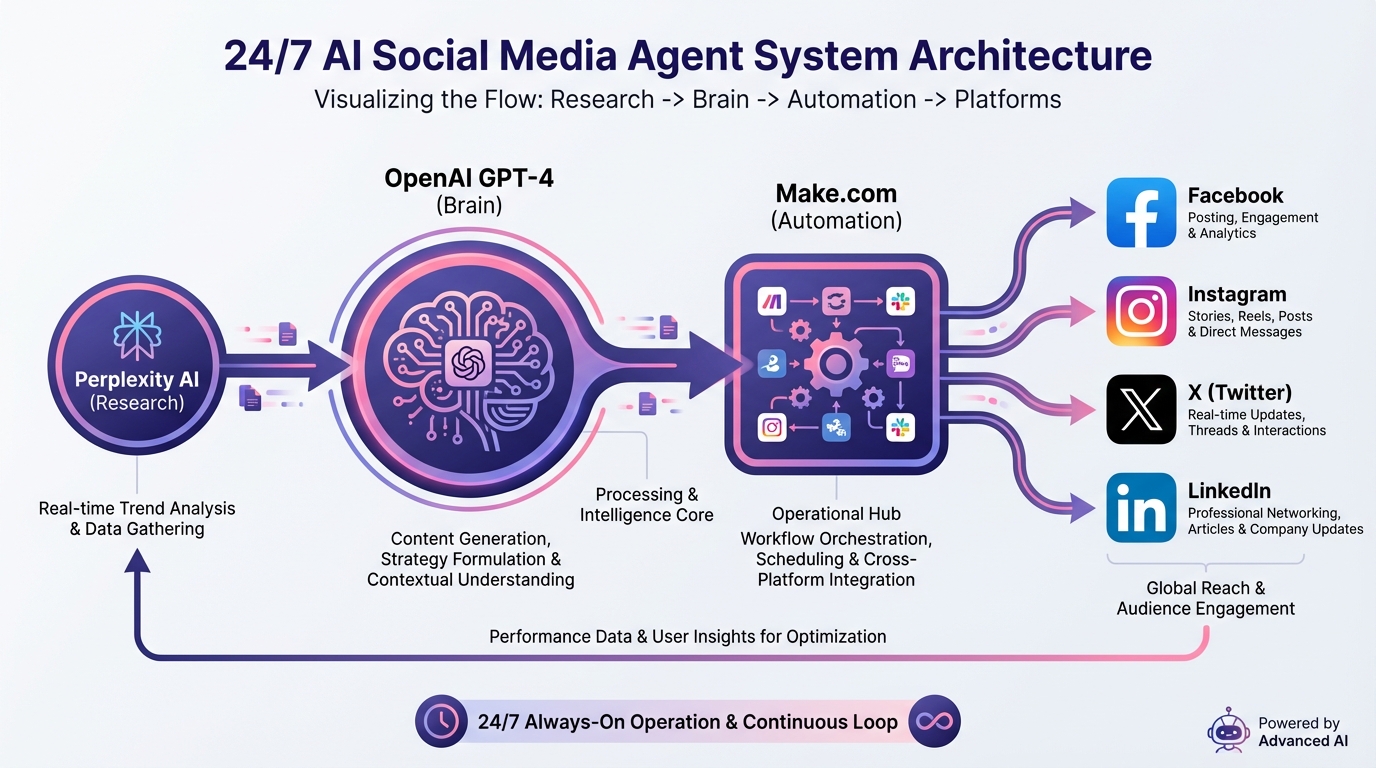 24/7 AI Social Media Agent System Architecture

Visualizing the Flow: Research -> Brain -> Automation -> Platforms

Perplexity AI
(Research)

Real-time Trend Analysis & Data Gathering

OpenAI GPT-4
(Brain)

Content Generation, Strategy Formulation & Contextual Understanding

Processing & Intelligence Core

Make.com
(Automation)

Operational Hub
Workflow Orchestration, Scheduling & Cross-Platform Integration

Facebook
Posting, Engagement & Analytics

Instagram
Stories, Reels, Posts & Direct Messages

X (Twitter)
Real-time Updates, Threads & Interactions

LinkedIn
Professional Networking, Articles & Company Updates

Global Reach & Audience Engagement

Performance Data & User Insights for Optimization

24/7 Always-On Operation & Continuous Loop

Powered by
Advanced AI